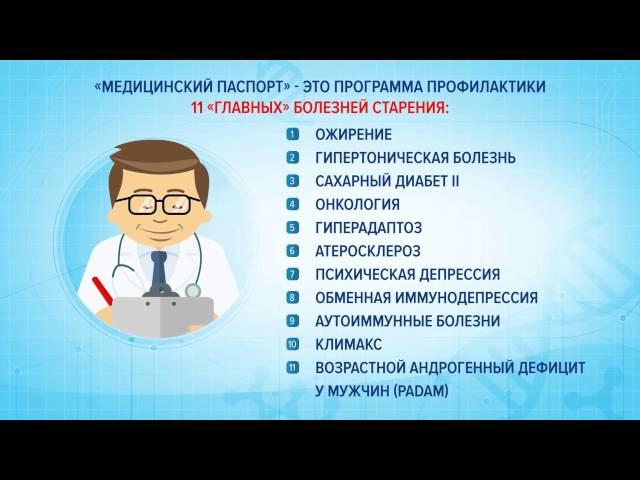 «МЕДИЦИНСКИЙ ПАСПОРТ» - ЭТО ПРОГРАММА ПРОФИЛАКТИКИ
11 «ГЛАВНЫХ» БОЛЕЗНЕЙ СТАРЕНИЯ:

1 ОЖИРЕНИЕ
2 ГИПЕРТОНИЧЕСКАЯ БОЛЕЗНЬ
3 САХАРНЫЙ ДИАБЕТ II
4 ОНКОЛОГИЯ
5 ГИПЕРАДАПТОЗ
6 АТЕРОСКЛЕРОЗ
7 ПСИХИЧЕСКАЯ ДЕПРЕССИЯ
8 ОБМЕННАЯ ИММУНОДЕПРЕССИЯ
9 АУТОИММУННЫЕ БОЛЕЗНИ
10 КЛИМАКС
11 ВОЗРАСТНОЙ АНДРОГЕННЫЙ ДЕФИЦИТ У МУЖЧИН (PADAM)